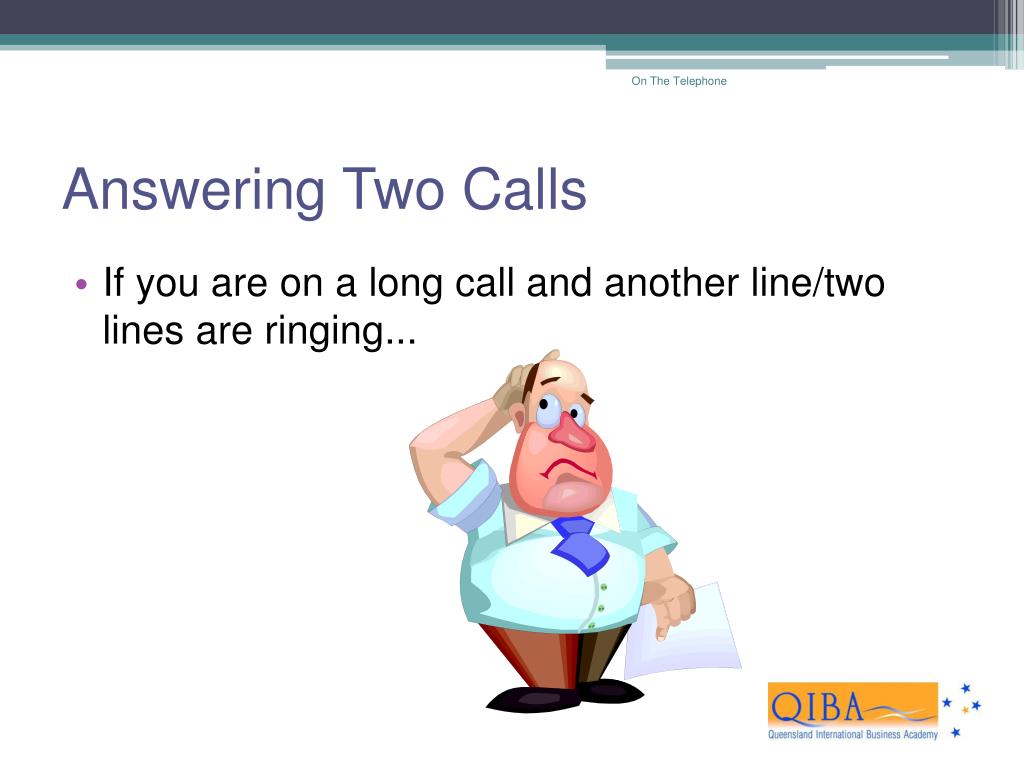 On The Telephone

Answering Two Calls

• If you are on a long call and another line/two lines are ringing...

QIBA
Queensland International Business Academy